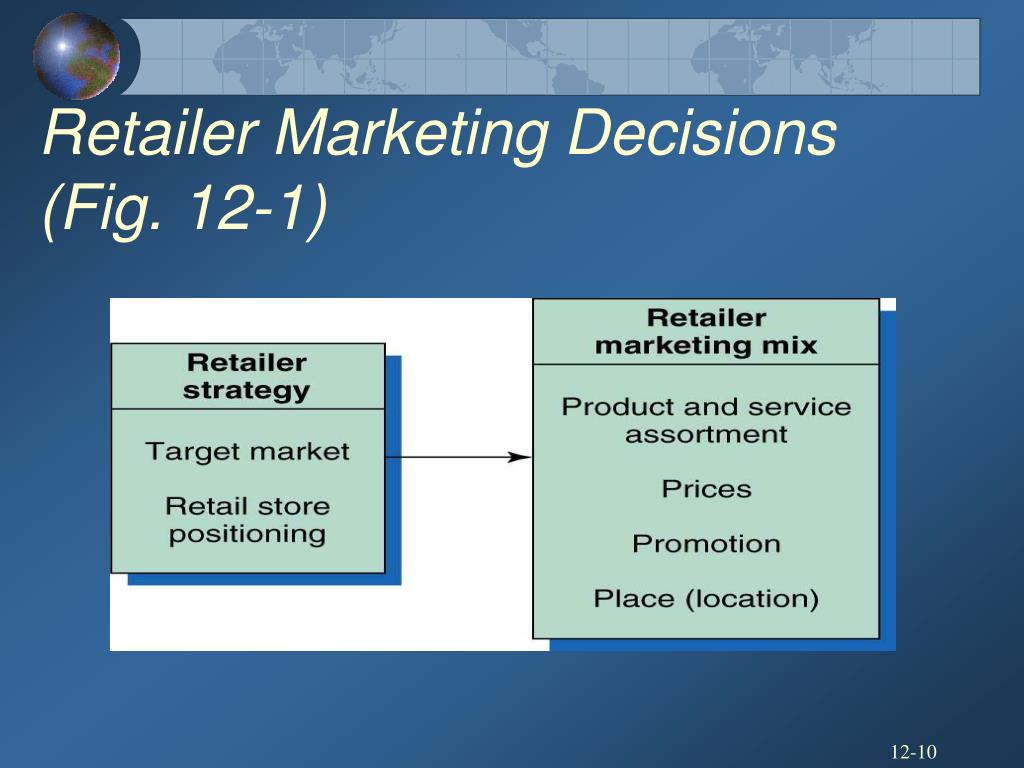 Retailer Marketing Decisions (Fig. 12-1)

Retailer strategy

Target market

Retail store positioning

Retailer marketing mix

Product and service assortment

Prices

Promotion

Place (location)

12-10